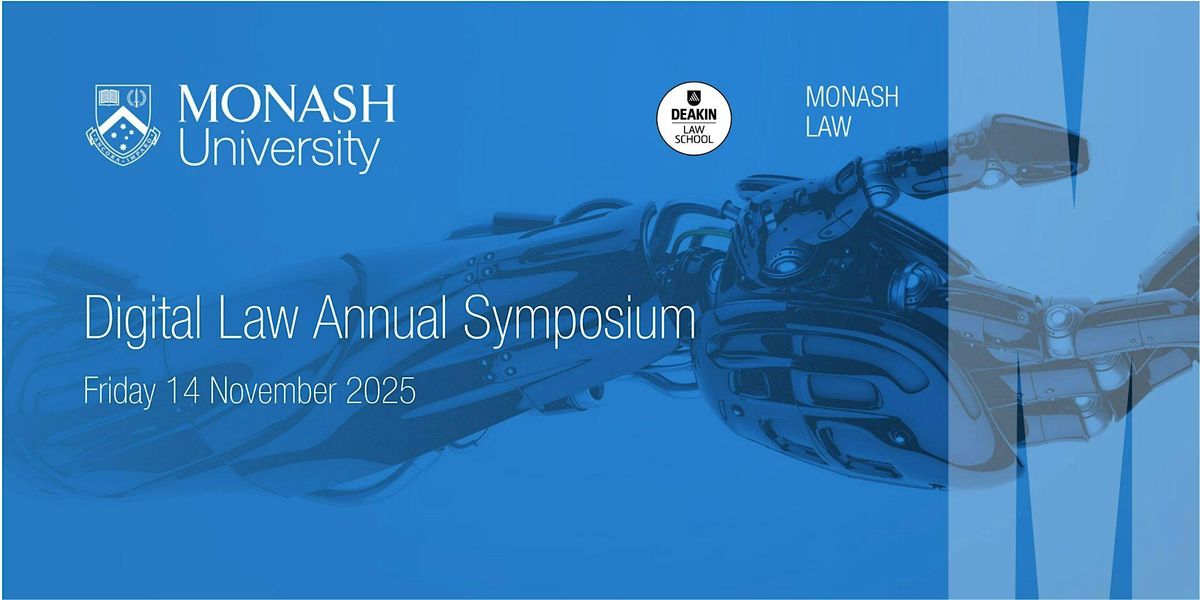 MONASH University

DEAKIN LAW SCHOOL

MONASH LAW

Digital Law Annual Symposium

Friday 14 November 2025